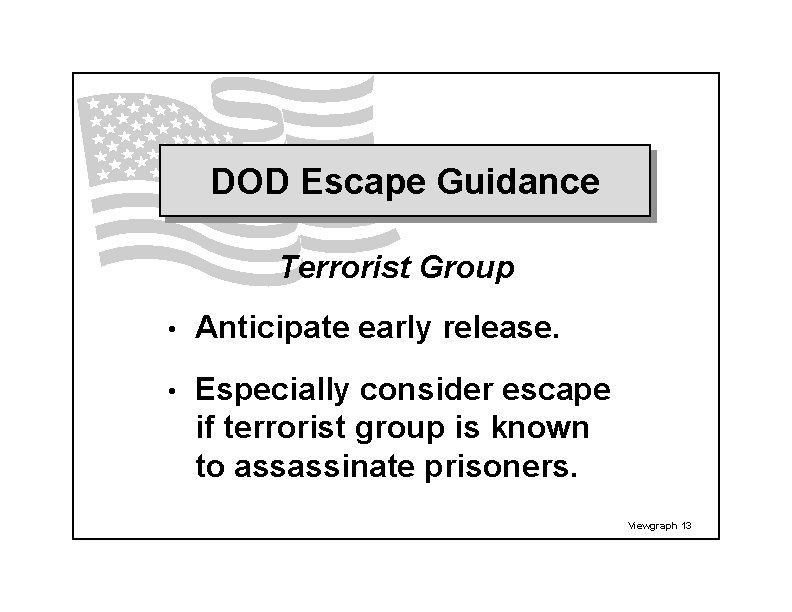 DOD Escape Guidance

Terrorist Group

• Anticipate early release.

• Especially consider escape if terrorist group is known to assassinate prisoners.

Viewgraph 13